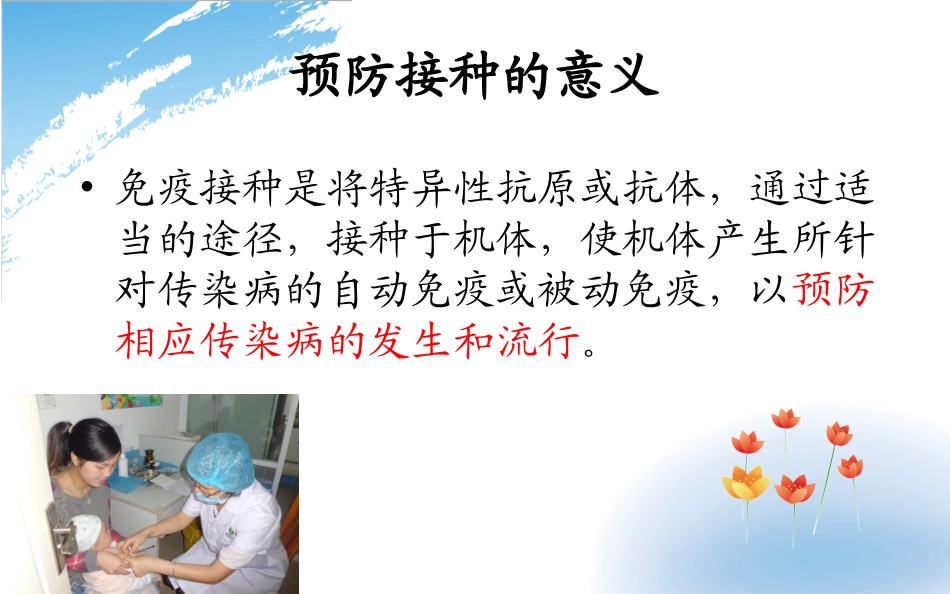 预防接种的意义

• 免疫接种是将特异性抗原或抗体，通过适当的途径，接种于机体，使机体产生所针对传染病的自动免疫或被动免疫，以预防相应传染病的发生和流行。